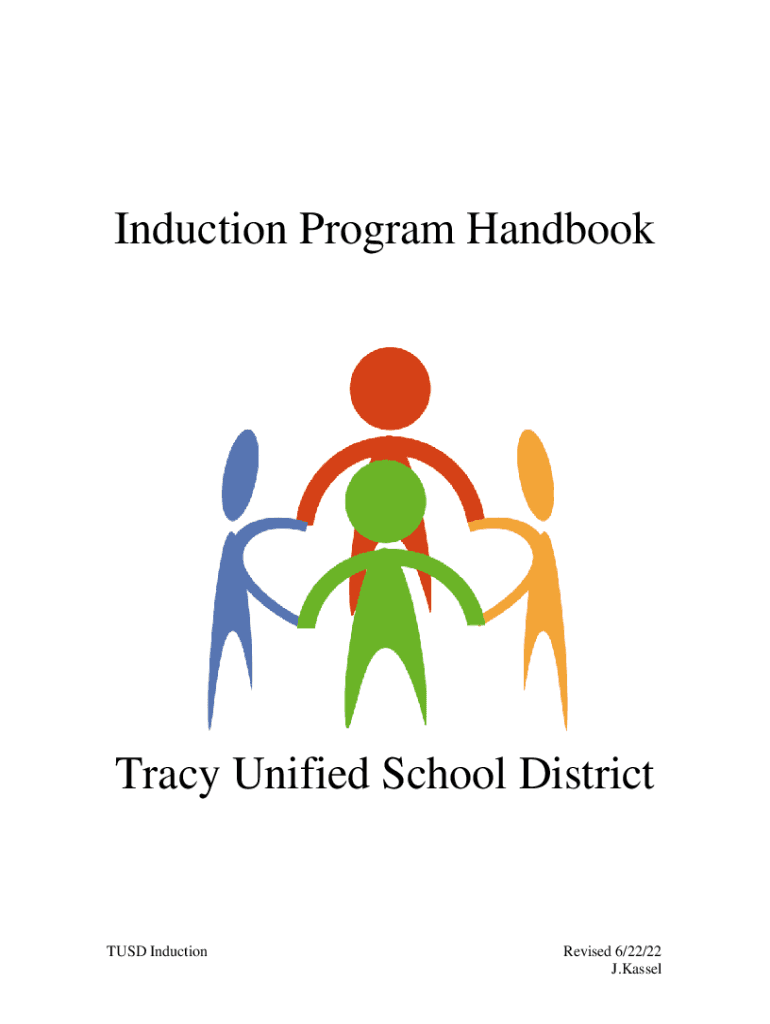 Induction Program Handbook

Tracy Unified School District

TUSD Induction

Revised 6/22/22
J.Kassel